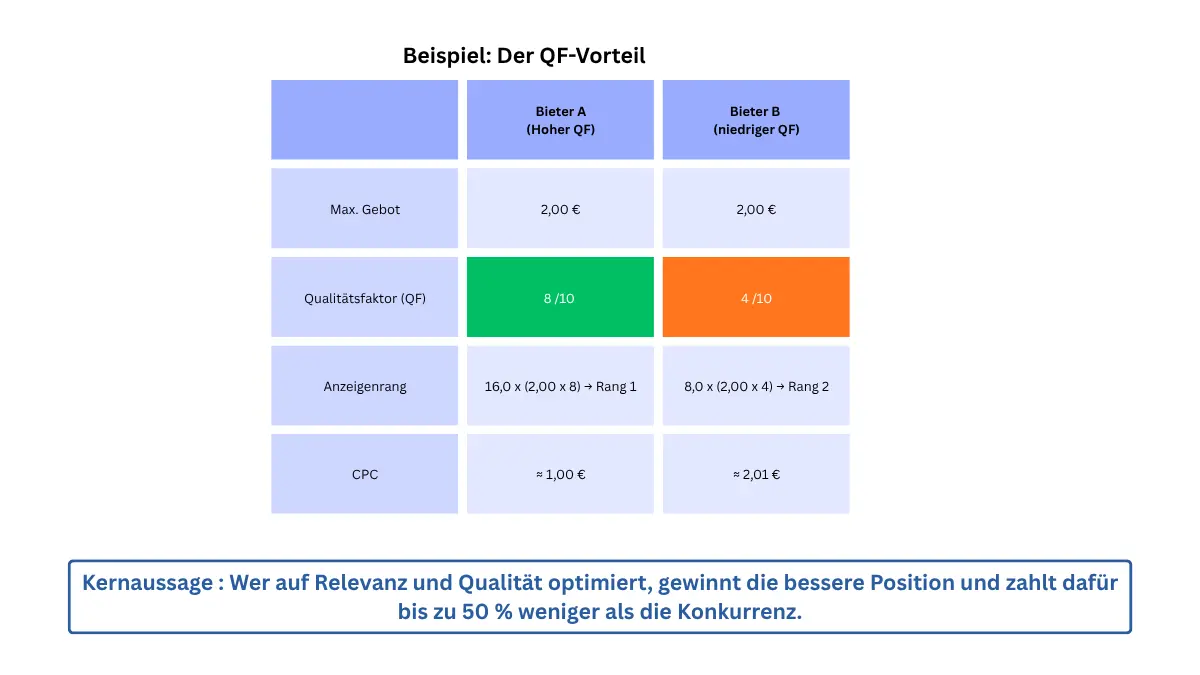 Beispiel: Der QF-Vorteil

| | Bieter A (Hoher QF) | Bieter B (niedriger QF) |
|---|---|---|
| Max. Gebot | 2,00 € | 2,00 € |
| Qualitätsfaktor (QF) | 8 /10 | 4 /10 |
| Anzeigenrang | 16,0 x (2,00 x 8) → Rang 1 | 8,0 x (2,00 x 4) → Rang 2 |
| CPC | ≈ 1,00 € | ≈ 2,01 € |

Kernaussage : Wer auf Relevanz und Qualität optimiert, gewinnt die bessere Position und zahlt dafür bis zu 50 % weniger als die Konkurrenz.